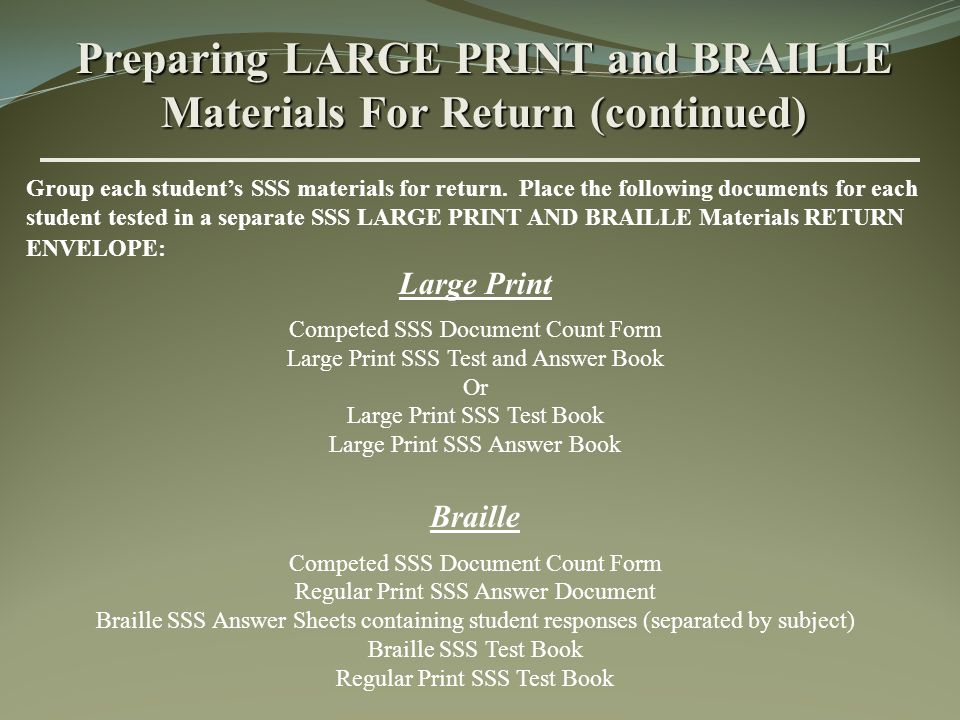 Preparing LARGE PRINT and BRAILLE Materials For Return (continued)

Group each student's SSS materials for return. Place the following documents for each student tested in a separate SSS LARGE PRINT AND BRAILLE Materials RETURN ENVELOPE:

Large Print

Competed SSS Document Count Form
Large Print SSS Test and Answer Book
Or
Large Print SSS Test Book
Large Print SSS Answer Book

Braille

Competed SSS Document Count Form
Regular Print SSS Answer Document
Braille SSS Answer Sheets containing student responses (separated by subject)
Braille SSS Test Book
Regular Print SSS Test Book